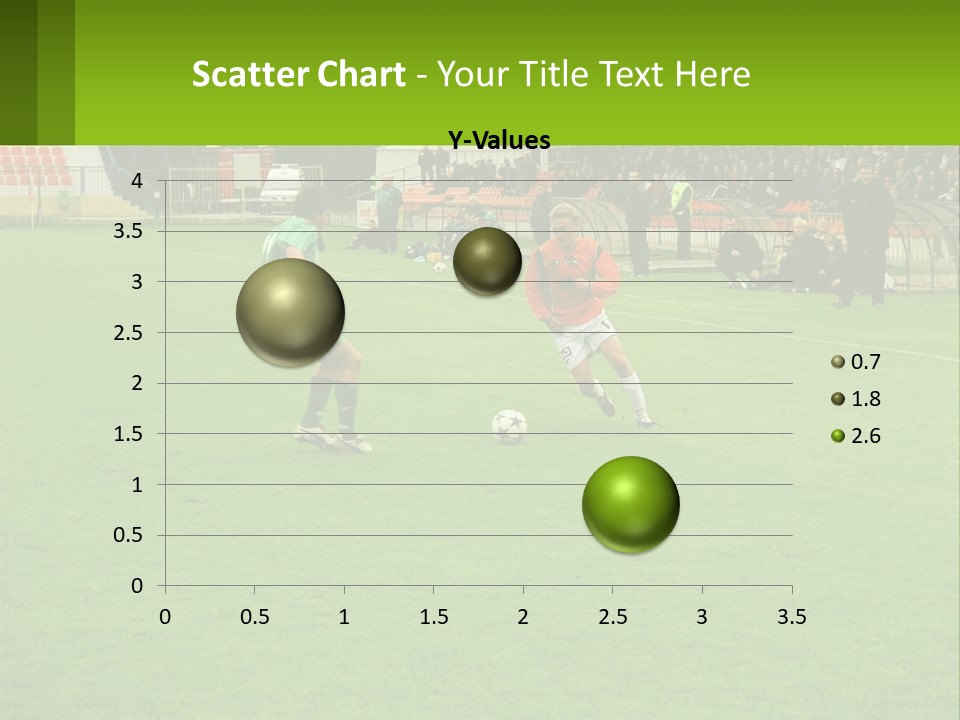 Scatter Chart - Your Title Text Here

Y-Values

4
3.5
3
2.5
2
1.5
1
0.5
0

0 0.5 1 1.5 2 2.5 3 3.5

0.7
1.8
2.6